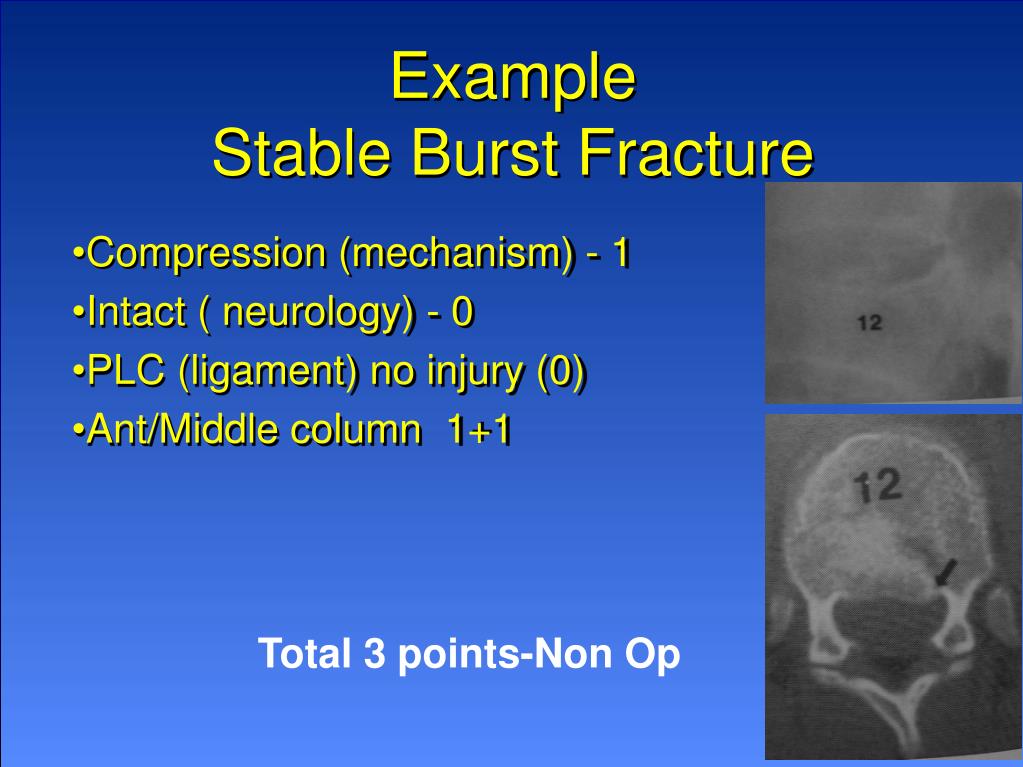 Example
Stable Burst Fracture

•Compression (mechanism) - 1
•Intact ( neurology) - 0
•PLC (ligament) no injury (0)
•Ant/Middle column 1+1

12

12

Total 3 points-Non Op